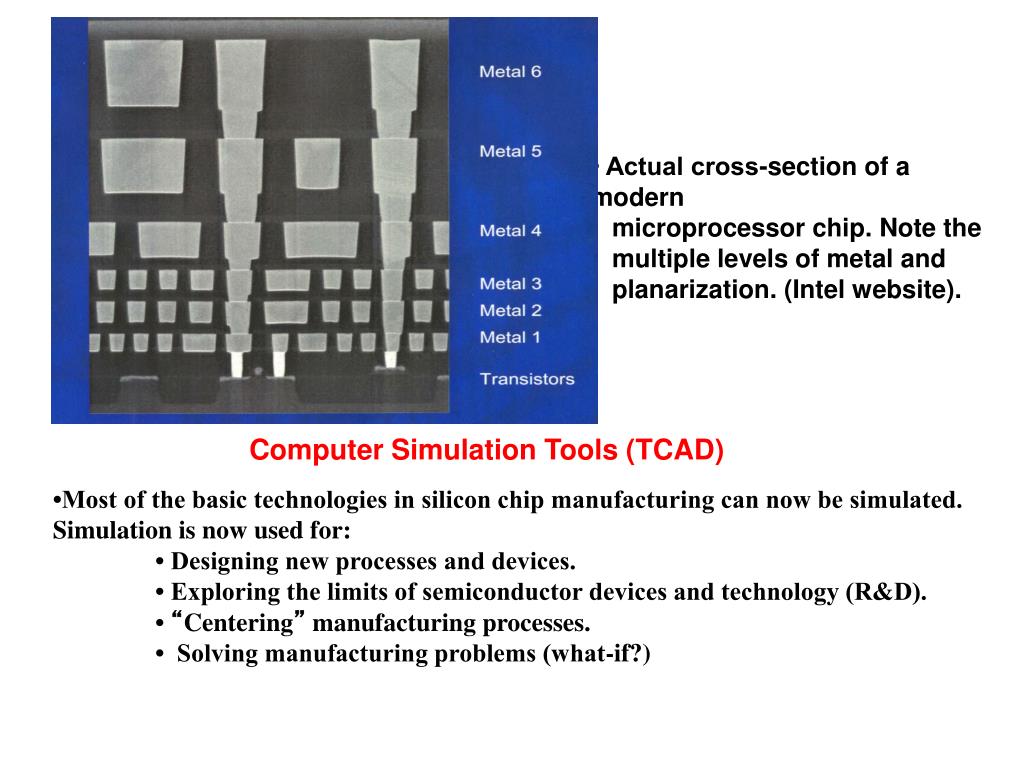 Metal 6

Metal 5

Metal 4

Metal 3

Metal 2

Metal 1

Transistors

• Actual cross-section of a modern microprocessor chip. Note the multiple levels of metal and planarization. (Intel website).

Computer Simulation Tools (TCAD)

•Most of the basic technologies in silicon chip manufacturing can now be simulated. Simulation is now used for:

• Designing new processes and devices.
• Exploring the limits of semiconductor devices and technology (R&D).
• “Centering” manufacturing processes.
• Solving manufacturing problems (what-if?)